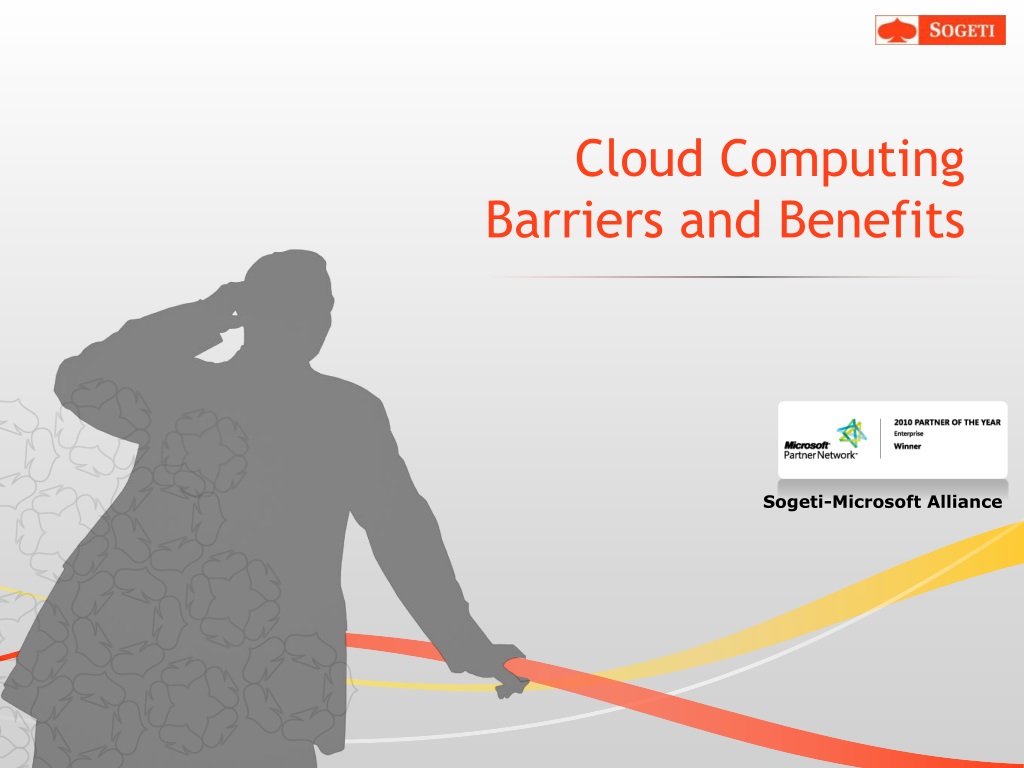 SOGETI

Cloud Computing
Barriers and Benefits

Microsoft
Partner Network

2010 PARTNER OF THE YEAR
Enterprise
Winner

Sogeti-Microsoft Alliance